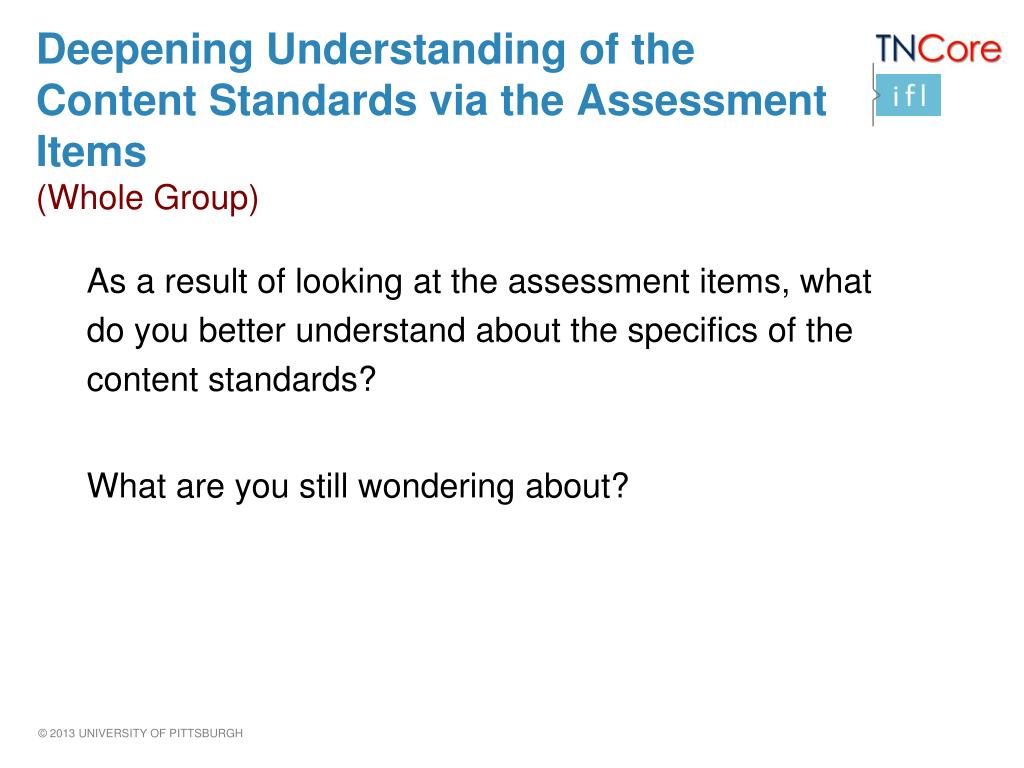 Deepening Understanding of the Content Standards via the Assessment Items
(Whole Group)

TNCore
ifl

As a result of looking at the assessment items, what do you better understand about the specifics of the content standards?

What are you still wondering about?

© 2013 UNIVERSITY OF PITTSBURGH